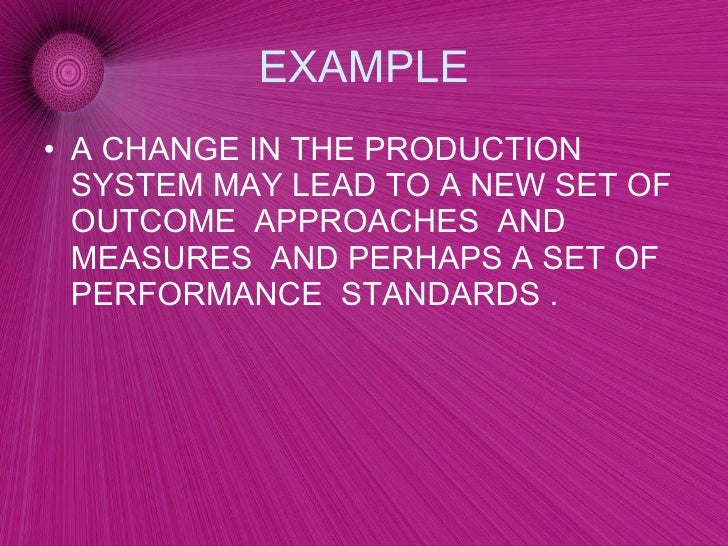 EXAMPLE

• A CHANGE IN THE PRODUCTION SYSTEM MAY LEAD TO A NEW SET OF OUTCOME APPROACHES AND MEASURES AND PERHAPS A SET OF PERFORMANCE STANDARDS .